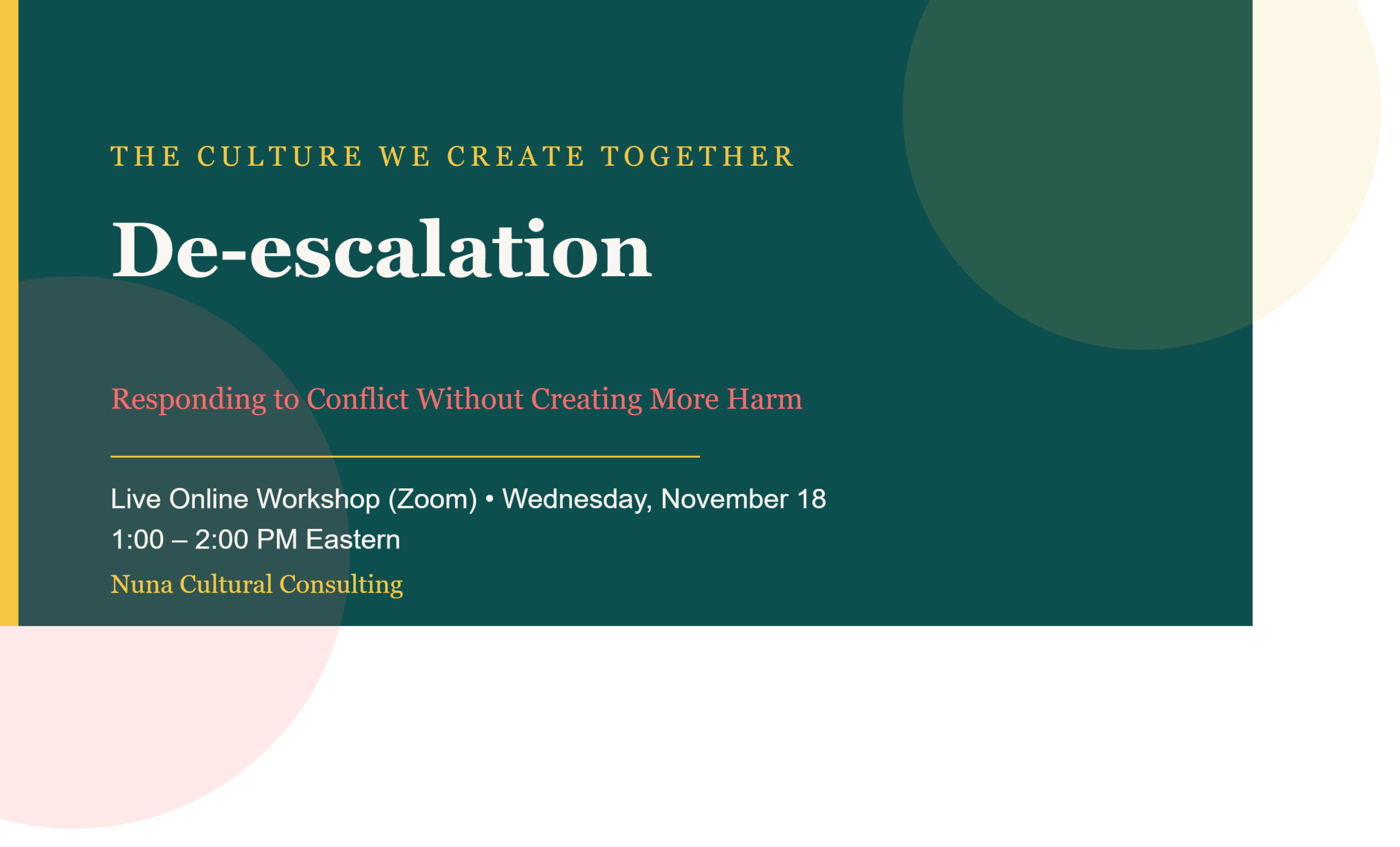 THE CULTURE WE CREATE TOGETHER

De-escalation

Responding to Conflict Without Creating More Harm

Live Online Workshop (Zoom) • Wednesday, November 18
1:00 – 2:00 PM Eastern

Nuna Cultural Consulting